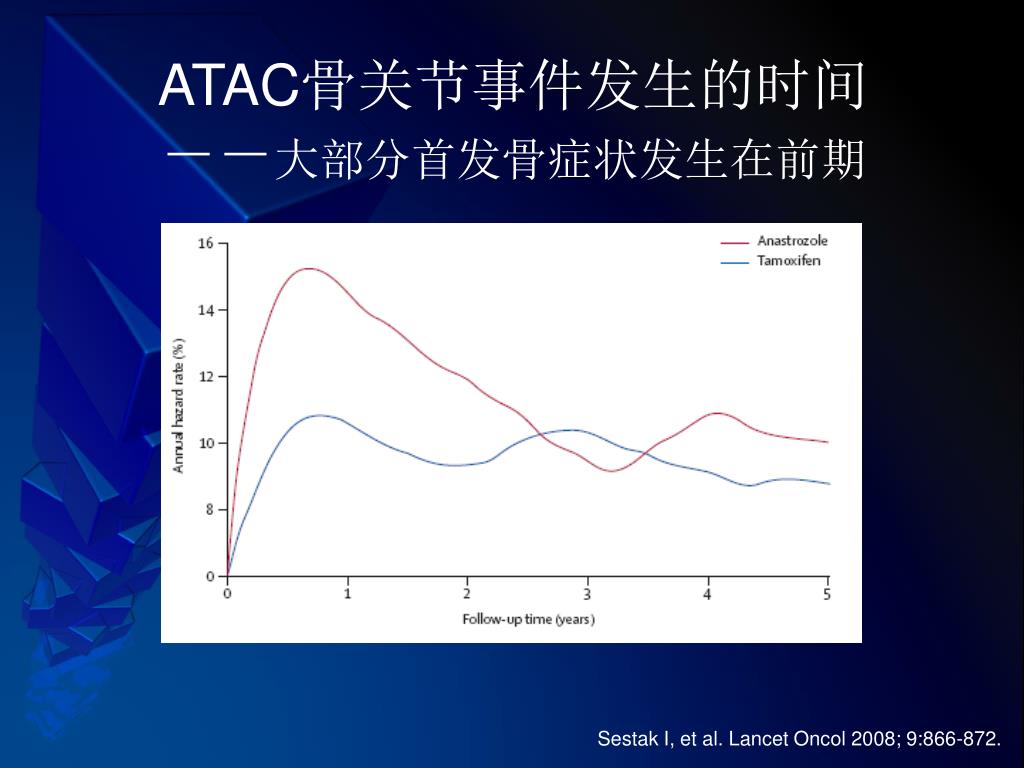 ATAC骨关节事件发生的时间
——大部分首发骨症状发生在前期

Anastrozole
Tamoxifen

Annual hazard rate (%)

16
14
12
10
8
0

0
1
2
3
4
5

Follow-up time (years)

Sestak I, et al. Lancet Oncol 2008; 9:866-872.